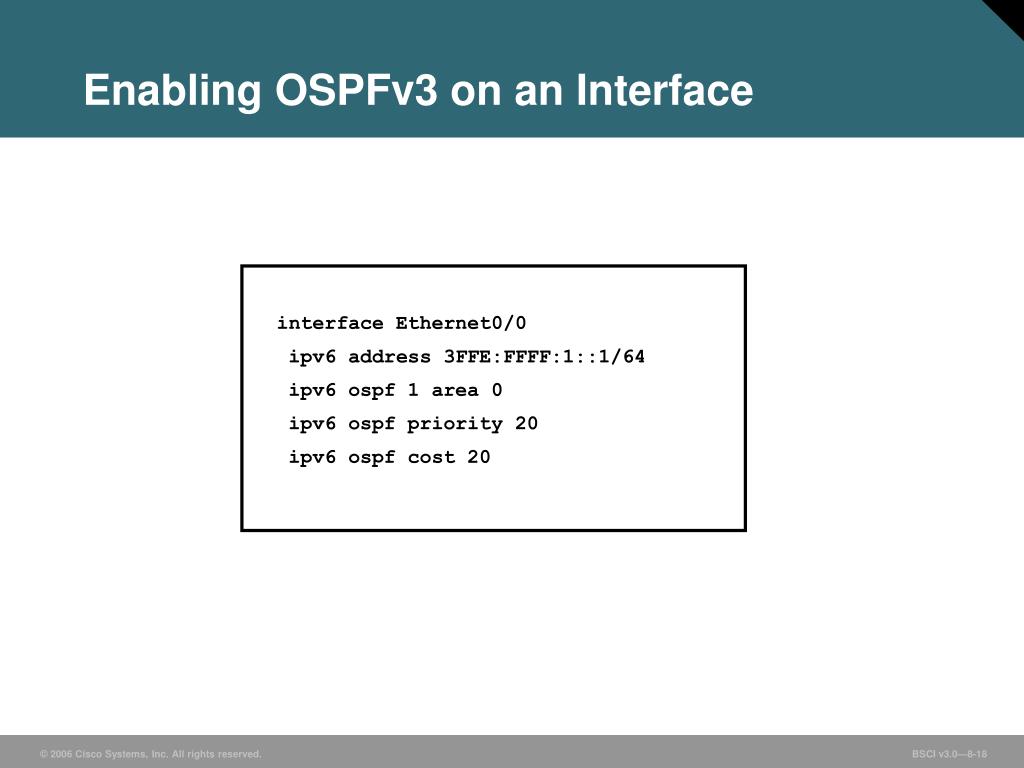 Enabling OSPFv3 on an Interface

interface Ethernet0/0
 ipv6 address 3FFE:FFFF:1::1/64
 ipv6 ospf 1 area 0
 ipv6 ospf priority 20
 ipv6 ospf cost 20

© 2006 Cisco Systems, Inc. All rights reserved.

BSCI v3.0—8-18